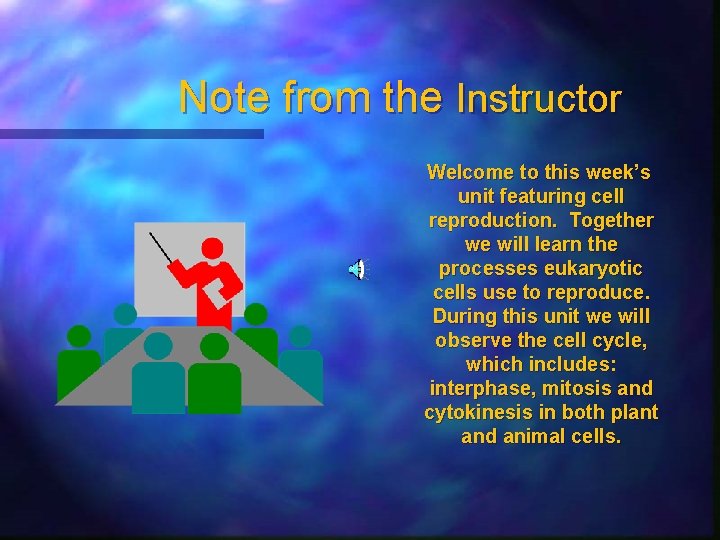 Note from the Instructor

Welcome to this week's unit featuring cell reproduction.  Together we will learn the processes eukaryotic cells use to reproduce. During this unit we will observe the cell cycle, which includes: interphase, mitosis and cytokinesis in both plant and animal cells.